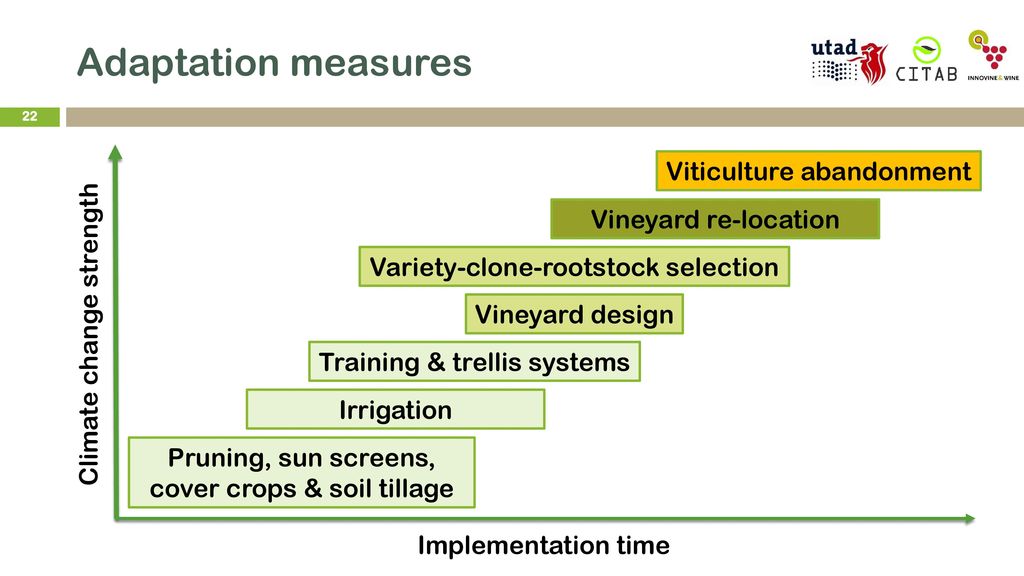 Adaptation measures

utad

CITAB

INNOVINE & WINE

22

Climate change strength

Viticulture abandonment

Vineyard re-location

Variety-clone-rootstock selection

Vineyard design

Training & trellis systems

Irrigation

Pruning, sun screens, cover crops & soil tillage

Implementation time